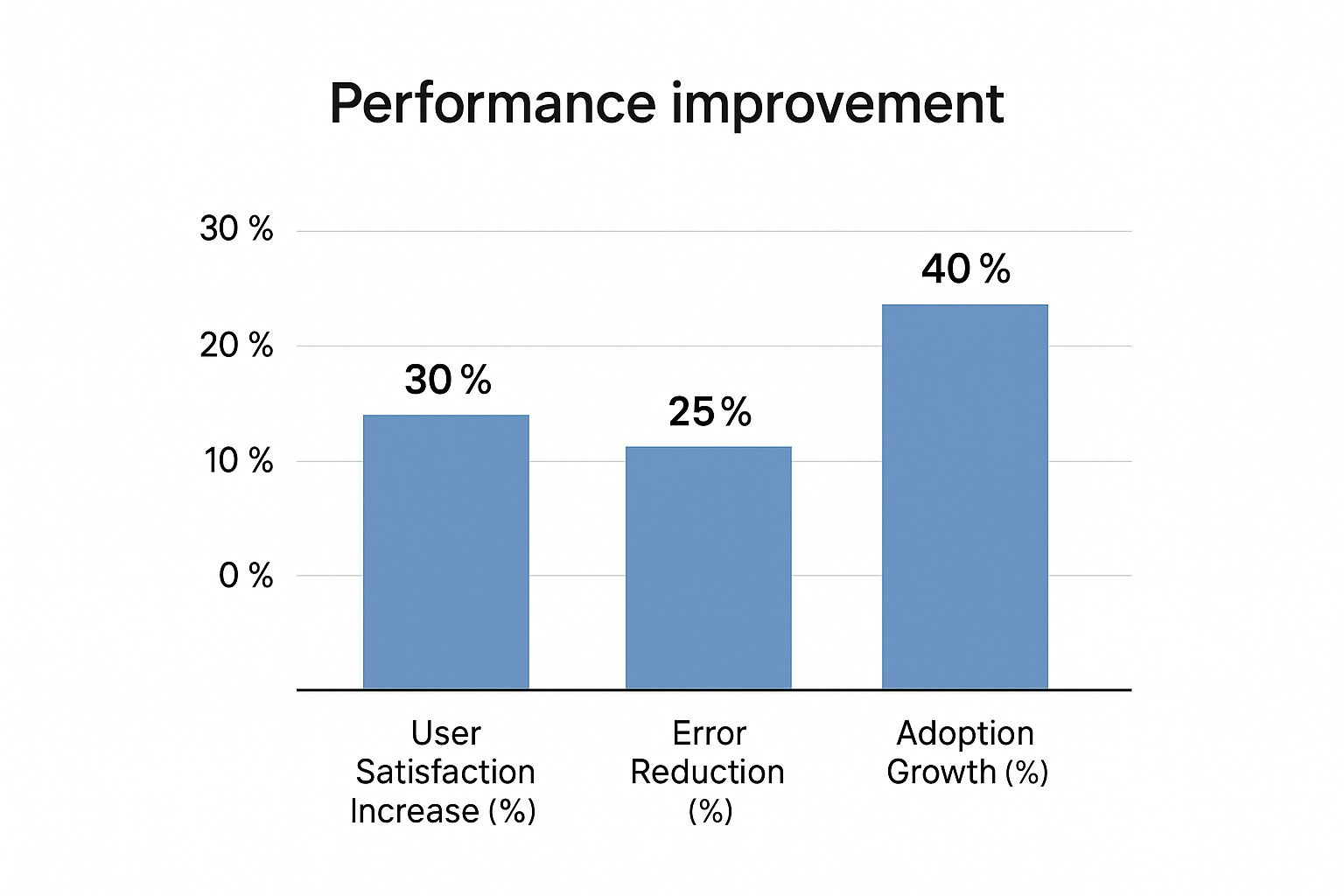 Performance improvement

30 %
20 %
10 %
0 %

30 %
25 %
40 %

User Satisfaction Increase (%)
Error Reduction (%)
Adoption Growth (%)